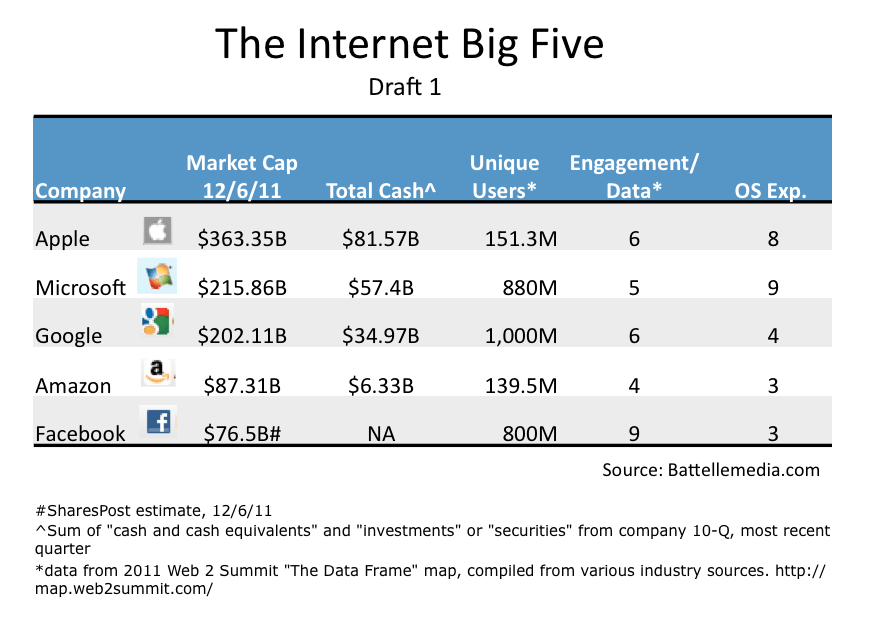 The Internet Big Five

Draft 1

| Company | Market Cap 12/6/11 | Total Cash^ | Unique Users* | Engagement/ Data* | OS Exp. |
|---|---|---|---|---|---|
| Apple | $363.35B | $81.57B | 151.3M | 6 | 8 |
| Microsoft | $215.86B | $57.4B | 880M | 5 | 9 |
| Google | $202.11B | $34.97B | 1,000M | 6 | 4 |
| Amazon | $87.31B | $6.33B | 139.5M | 4 | 3 |
| Facebook | $76.5B# | NA | 800M | 9 | 3 |

Source: Battellemedia.com

#SharesPost estimate, 12/6/11

^Sum of "cash and cash equivalents" and "investments" or "securities" from company 10-Q, most recent quarter

*data from 2011 Web 2 Summit "The Data Frame" map, compiled from various industry sources. http://map.web2summit.com/